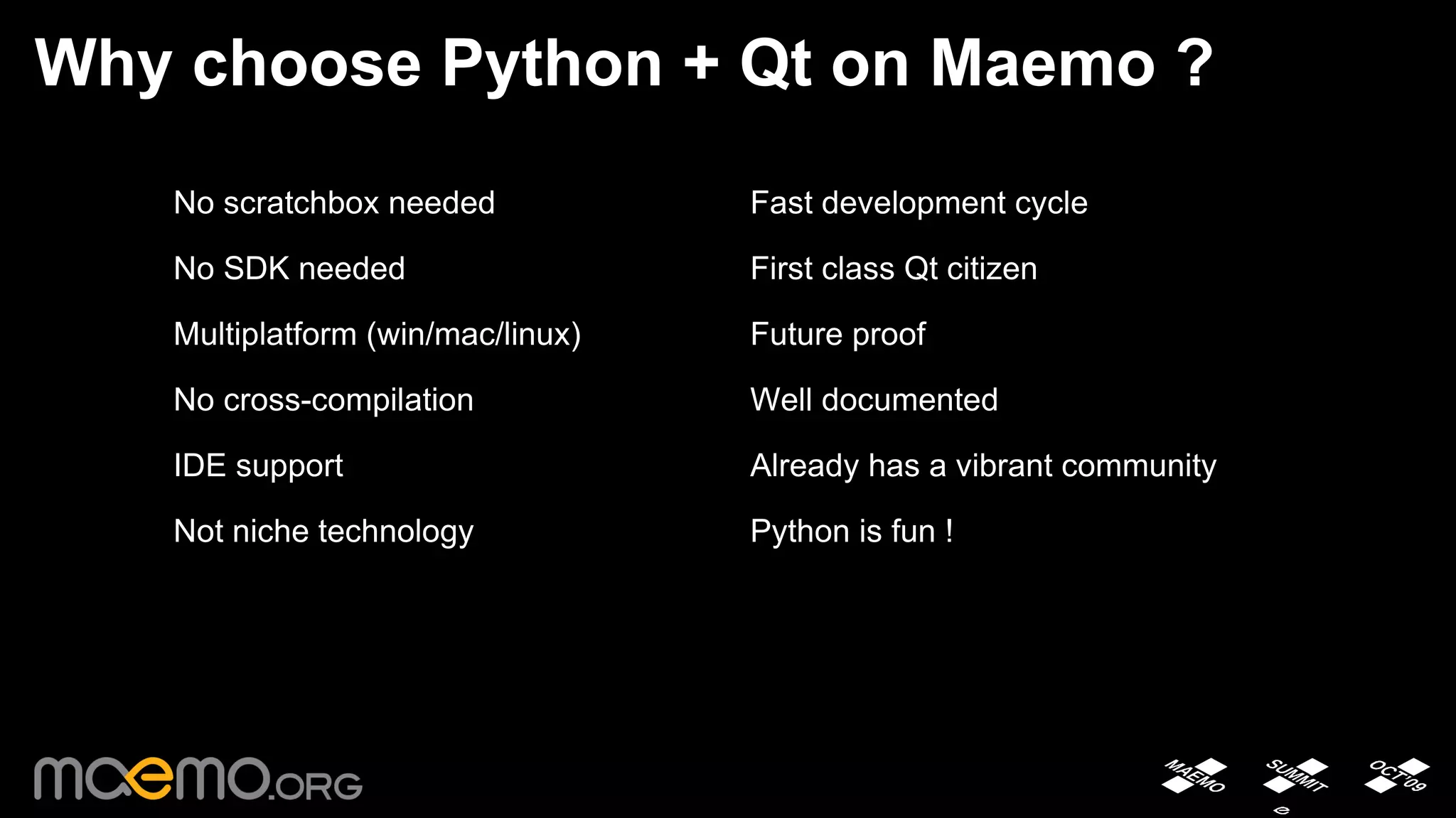 Why choose Python + Qt on Maemo ?

No scratchbox needed

No SDK needed

Multiplatform (win/mac/linux)

No cross-compilation

IDE support

Not niche technology

Fast development cycle

First class Qt citizen

Future proof

Well documented

Already has a vibrant community

Python is fun !

maemo.ORG

MAEMO SUMMIT OCT'09